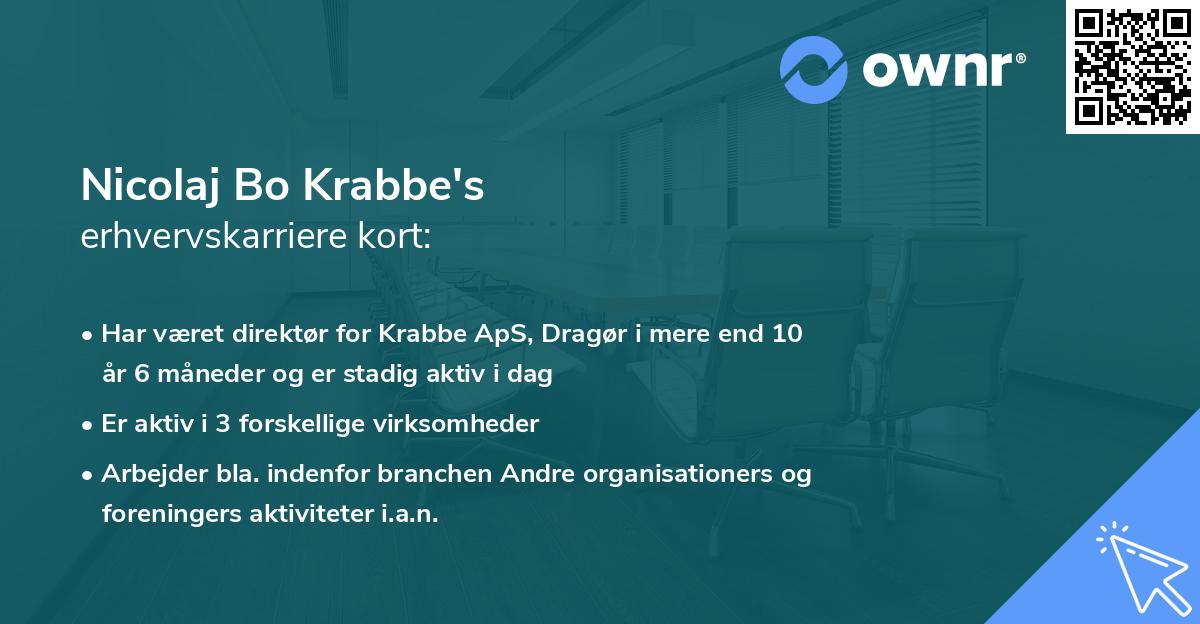 ownr®

Nicolaj Bo Krabbe's
erhvervskarriere kort:

• Har været direktør for Krabbe ApS, Dragør i mere end 10 år 6 måneder og er stadig aktiv i dag

• Er aktiv i 3 forskellige virksomheder

• Arbejder bla. indenfor branchen Andre organisationers og foreningers aktiviteter i.a.n.